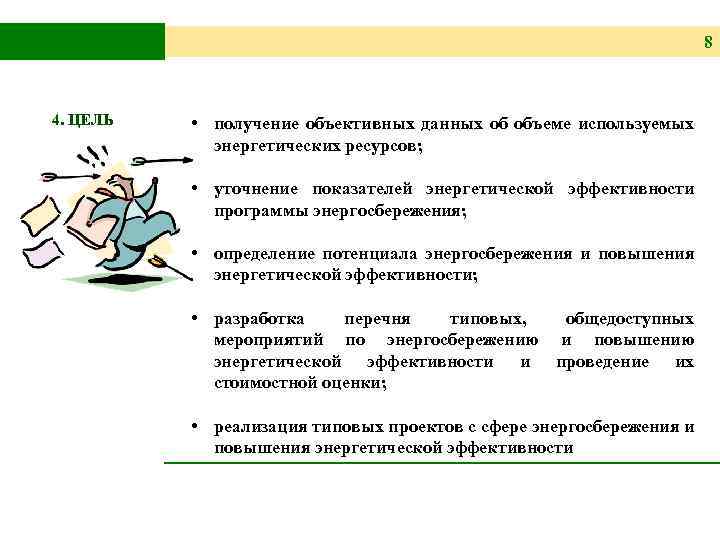 8

4. ЦЕЛЬ

• получение объективных данных об объеме используемых энергетических ресурсов;

• уточнение показателей энергетической эффективности программы энергосбережения;

• определение потенциала энергосбережения и повышения энергетической эффективности;

• разработка перечня типовых, общедоступных мероприятий по энергосбережению и повышению энергетической эффективности и проведение их стоимостной оценки;

• реализация типовых проектов с сфере энергосбережения и повышения энергетической эффективности